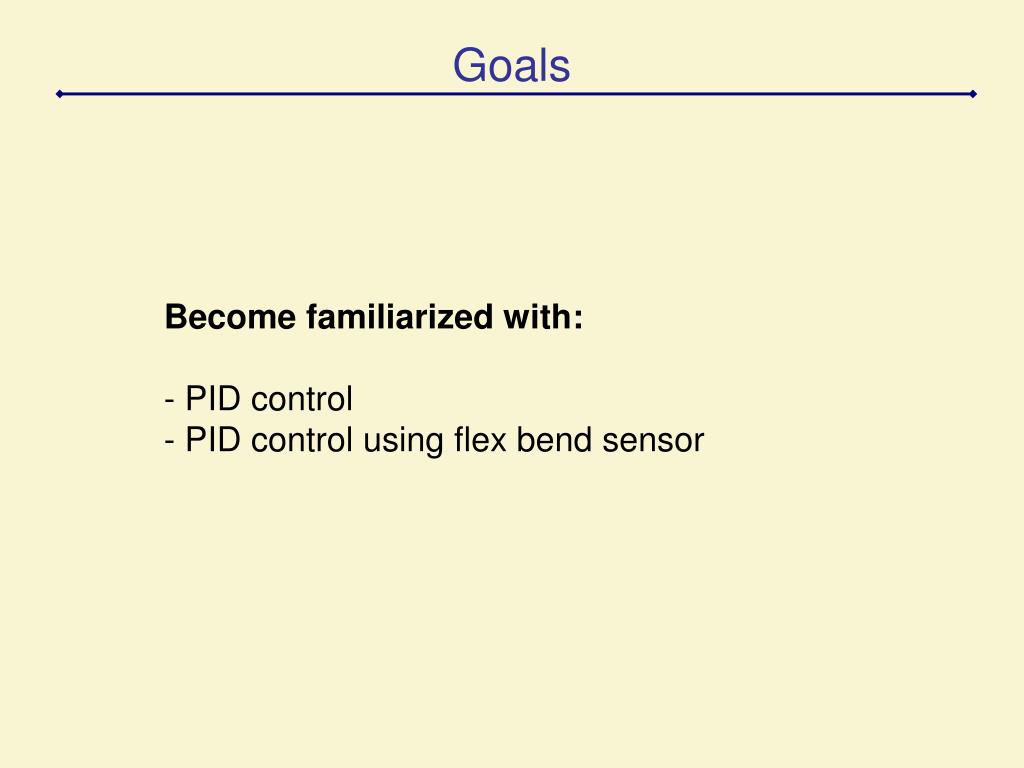 Goals

Become familiarized with:

- PID control
- PID control using flex bend sensor